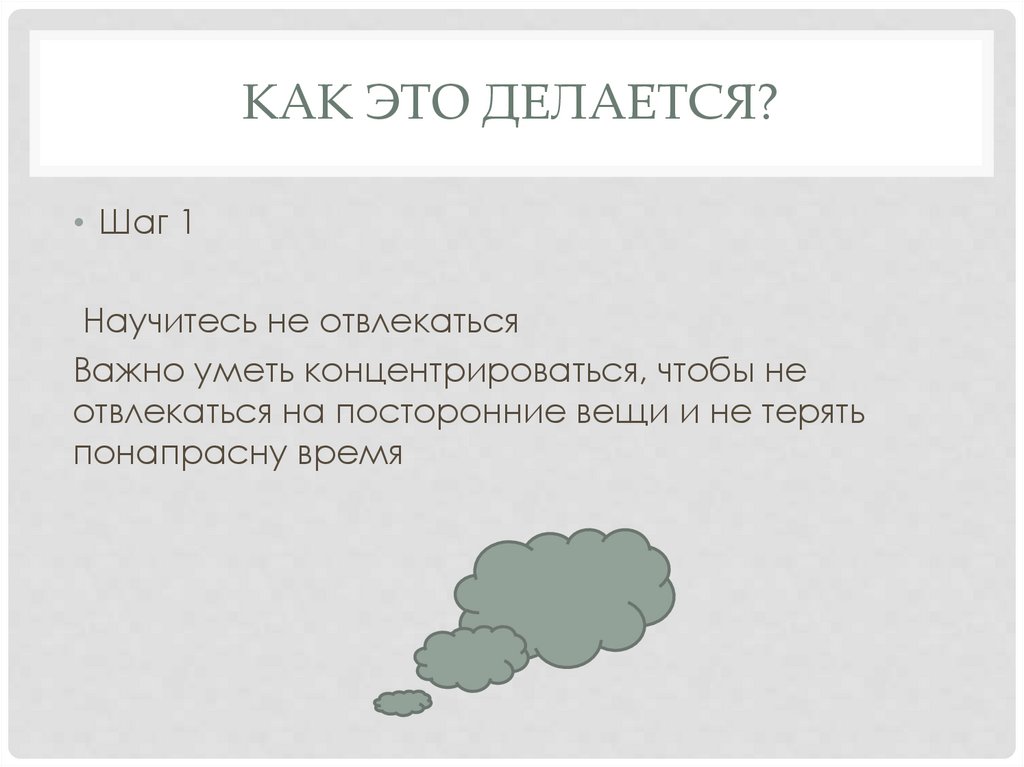 КАК ЭТО ДЕЛАЕТСЯ?

• Шаг 1

Научитесь не отвлекаться

Важно уметь концентрироваться, чтобы не отвлекаться на посторонние вещи и не терять понапрасну время